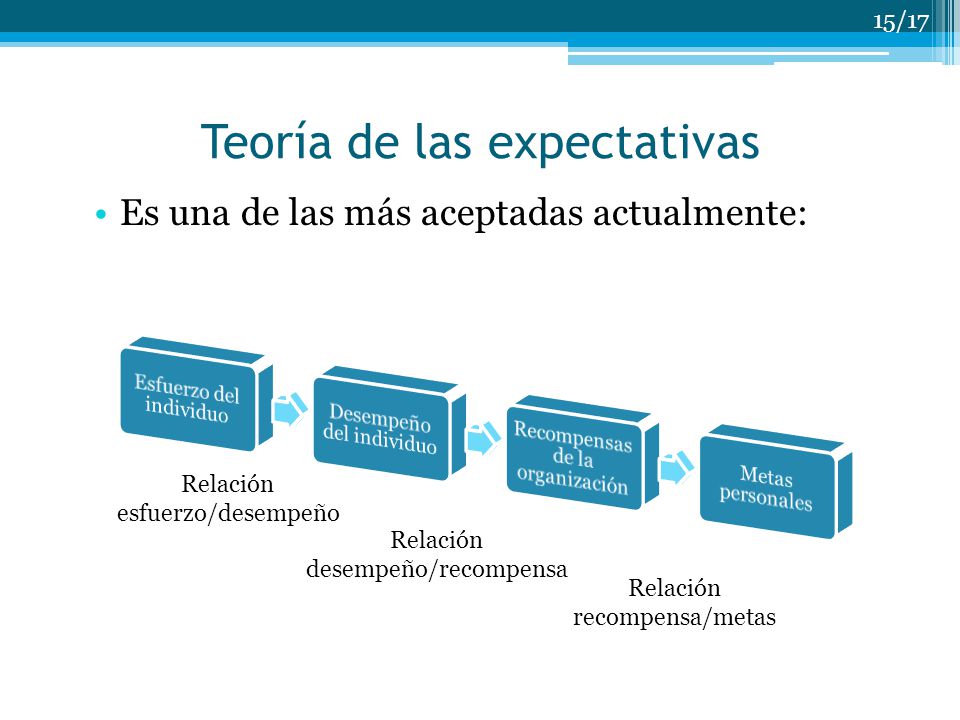 15/17

Teoría de las expectativas

• Es una de las más aceptadas actualmente:

Esfuerzo del individuo

Desempeño del individuo

Recompensas de la organización

Metas personales

Relación esfuerzo/desempeño

Relación desempeño/recompensa

Relación recompensa/metas